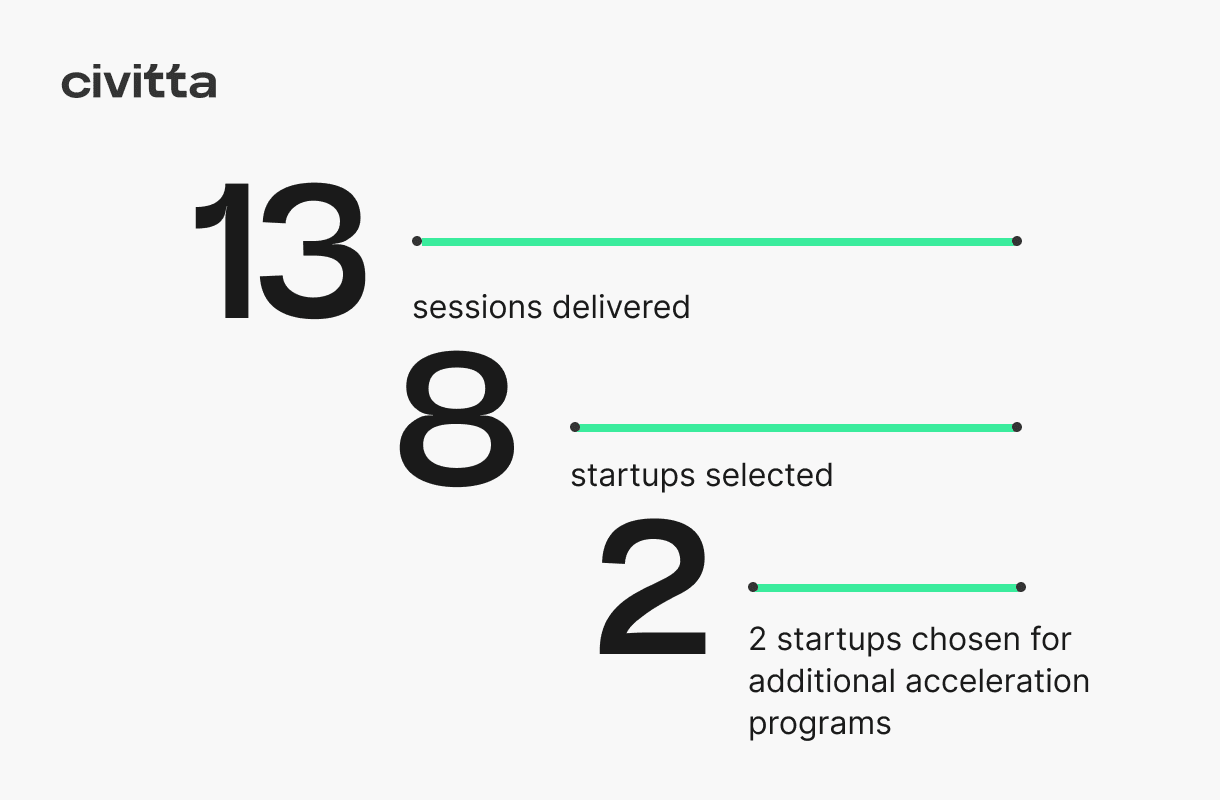 civitta

13

sessions delivered

8

startups selected

2

2 startups chosen for additional acceleration programs